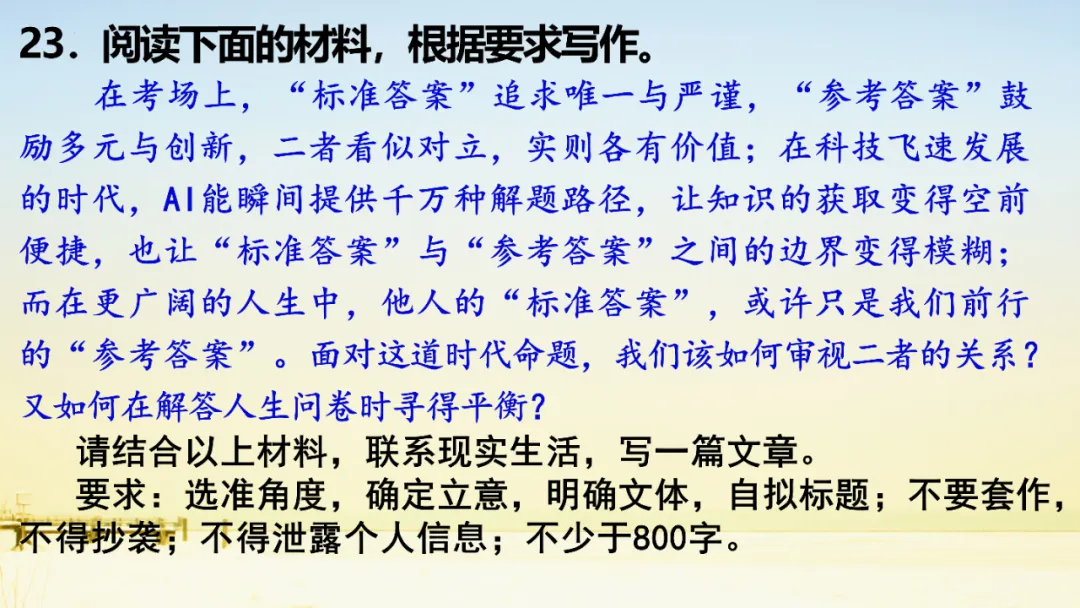 23．阅读下面的材料，根据要求写作。

在考场上，“标准答案”追求唯一与严谨，“参考答案”鼓励多元与创新，二者看似对立，实则各有价值；在科技飞速发展的时代，AI能瞬间提供千万种解题路径，让知识的获取变得空前便捷，也让“标准答案”与“参考答案”之间的边界变得模糊；而在更广阔的人生中，他人的“标准答案”，或许只是我们前行的“参考答案”。面对这道时代命题，我们该如何审视二者的关系？又如何在解答人生问卷时寻得平衡？

请结合以上材料，联系现实生活，写一篇文章。

要求：选准角度，确定立意，明确文体，自拟标题；不要套作，不得抄袭；不得泄露个人信息；不少于800字。